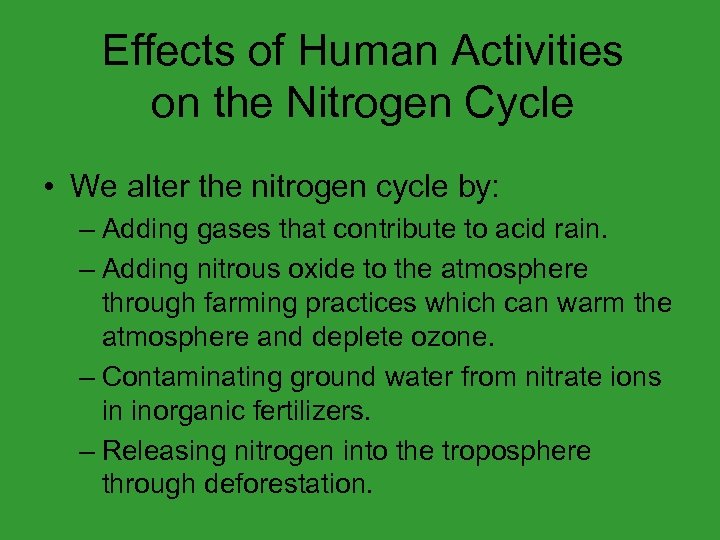 Effects of Human Activities on the Nitrogen Cycle

• We alter the nitrogen cycle by:
– Adding gases that contribute to acid rain.
– Adding nitrous oxide to the atmosphere through farming practices which can warm the atmosphere and deplete ozone.
– Contaminating ground water from nitrate ions in inorganic fertilizers.
– Releasing nitrogen into the troposphere through deforestation.